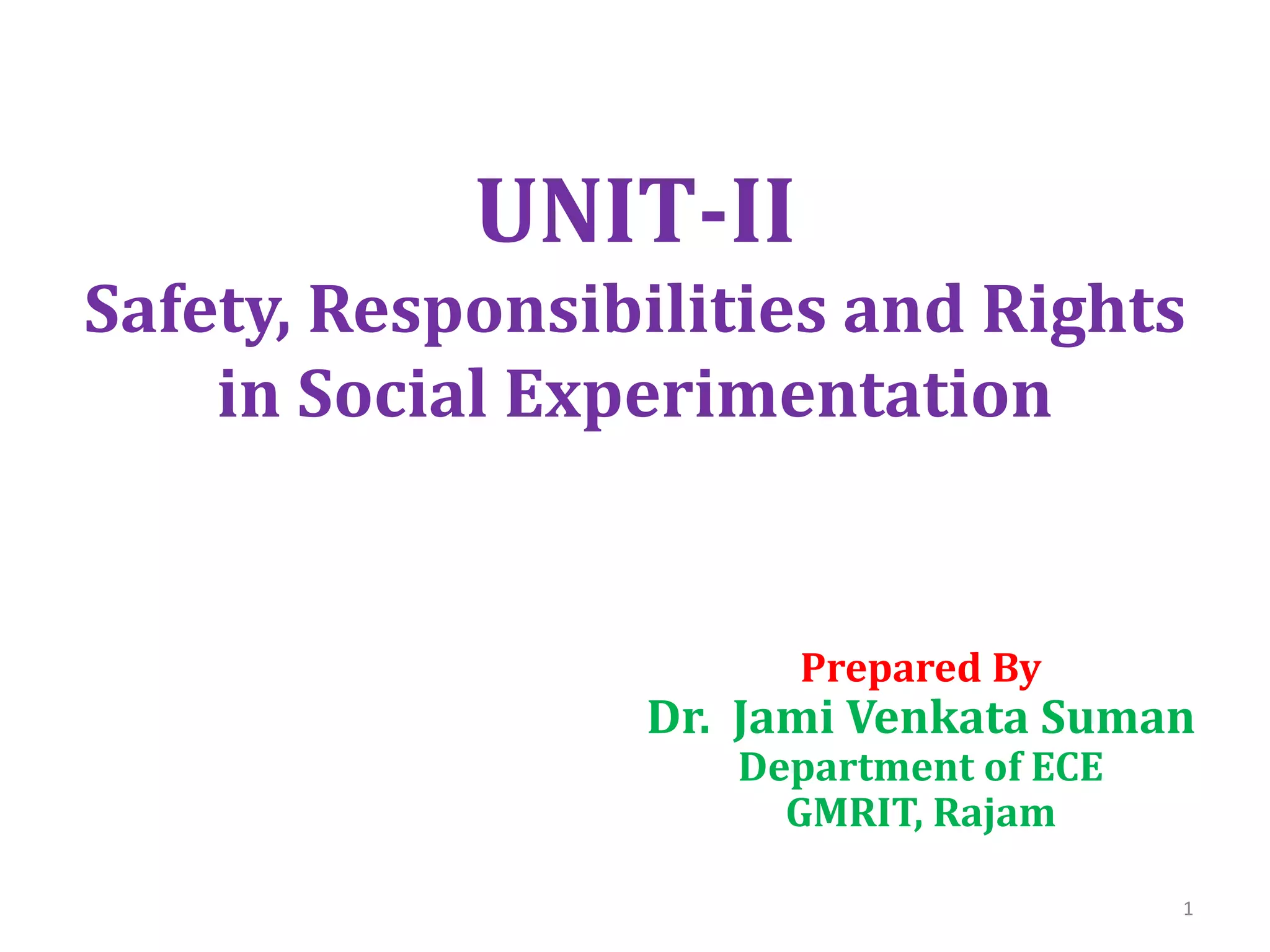 UNIT-II
Safety, Responsibilities and Rights in Social Experimentation

Prepared By
Dr. Jami Venkata Suman
Department of ECE
GMRIT, Rajam

1